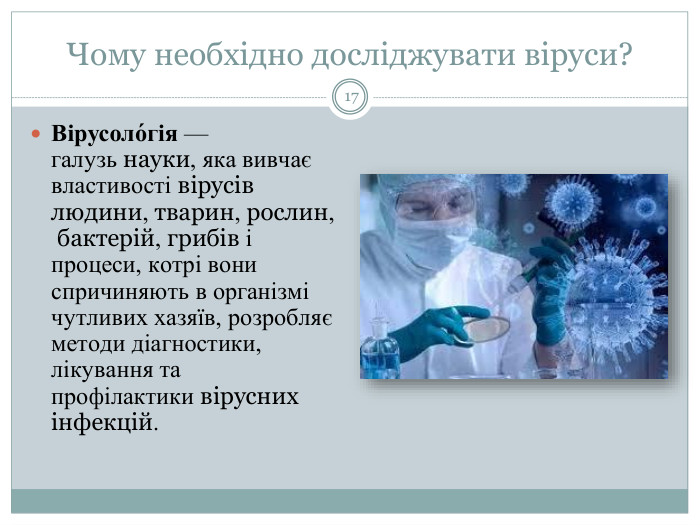 Чому необхідно досліджувати віруси?

17

Вірусоло́гія — галузь науки, яка вивчає властивості вірусів людини, тварин, рослин, бактерій, грибів і процеси, котрі вони спричиняють в організмі чутливих хазяїв, розробляє методи діагностики, лікування та профілактики вірусних інфекцій.